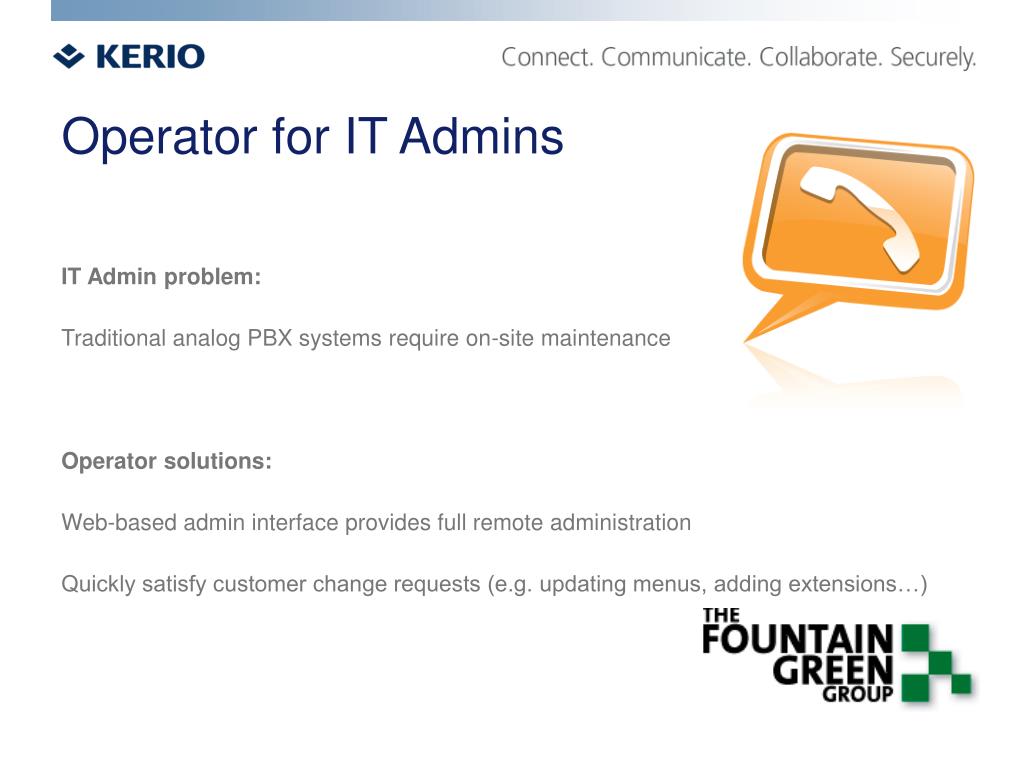 KERIO

Connect. Communicate. Collaborate. Securely.

Operator for IT Admins

IT Admin problem:

Traditional analog PBX systems require on-site maintenance

Operator solutions:

Web-based admin interface provides full remote administration

Quickly satisfy customer change requests (e.g. updating menus, adding extensions…)

THE FOUNTAIN GREEN GROUP